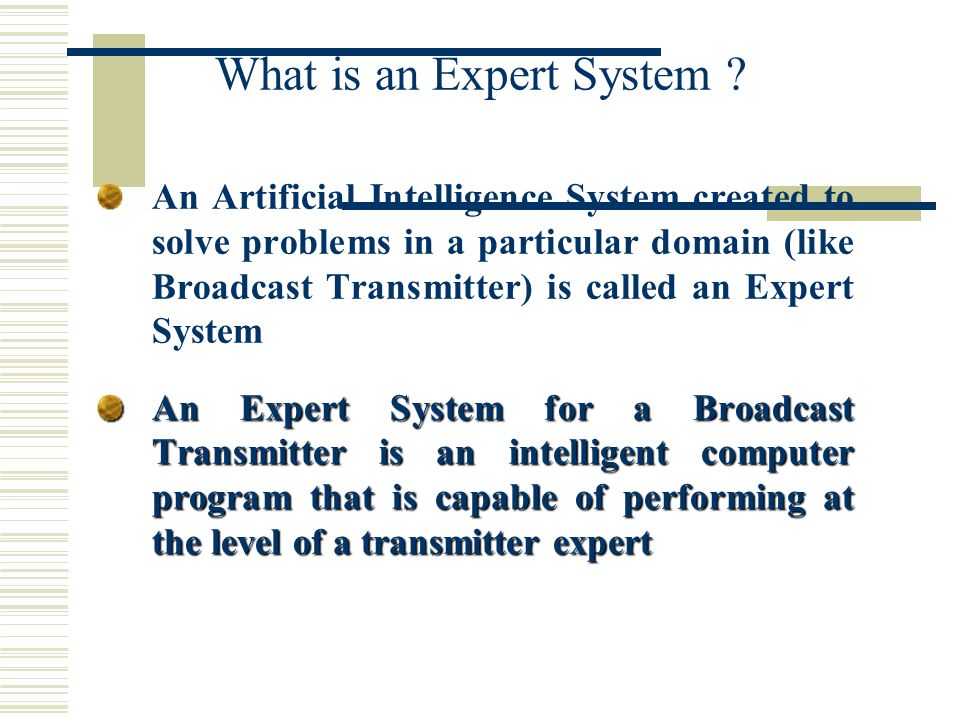 What is an Expert System ?

An Artificial Intelligence System created to solve problems in a particular domain (like Broadcast Transmitter) is called an Expert System

An Expert System for a Broadcast Transmitter is an intelligent computer program that is capable of performing at the level of a transmitter expert